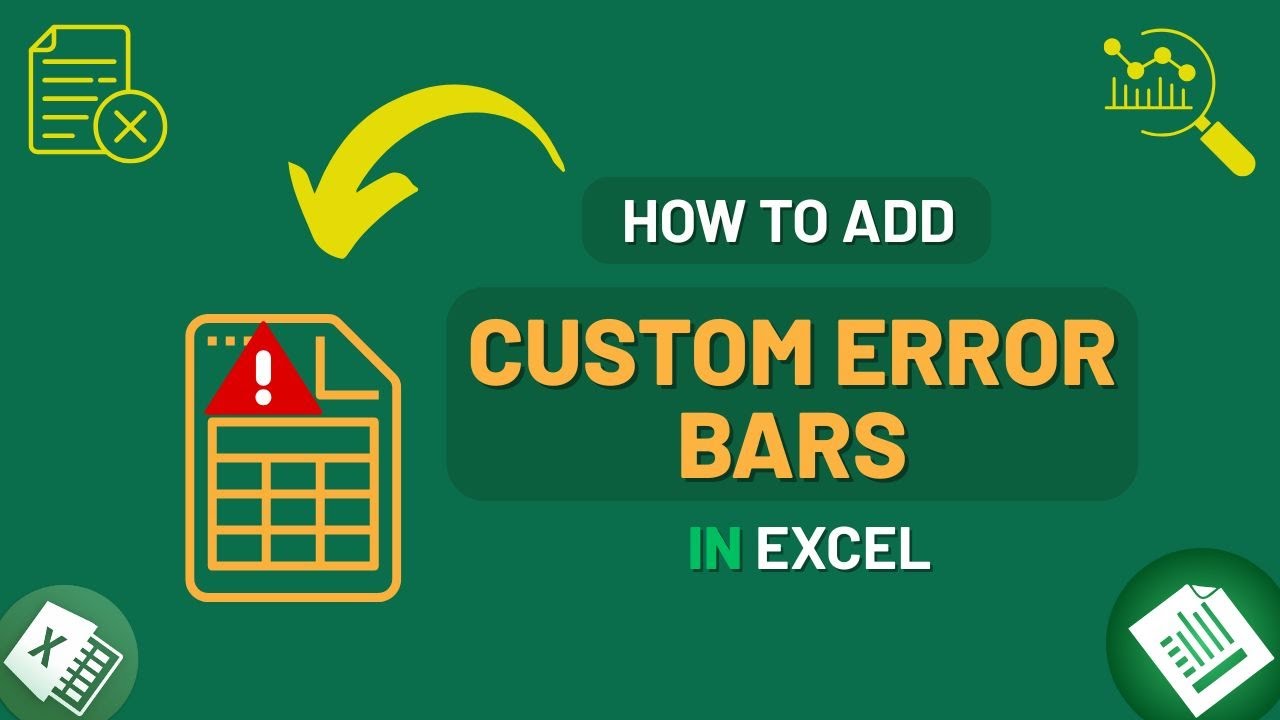 HOW TO ADD

CUSTOM ERROR BARS

IN EXCEL

X